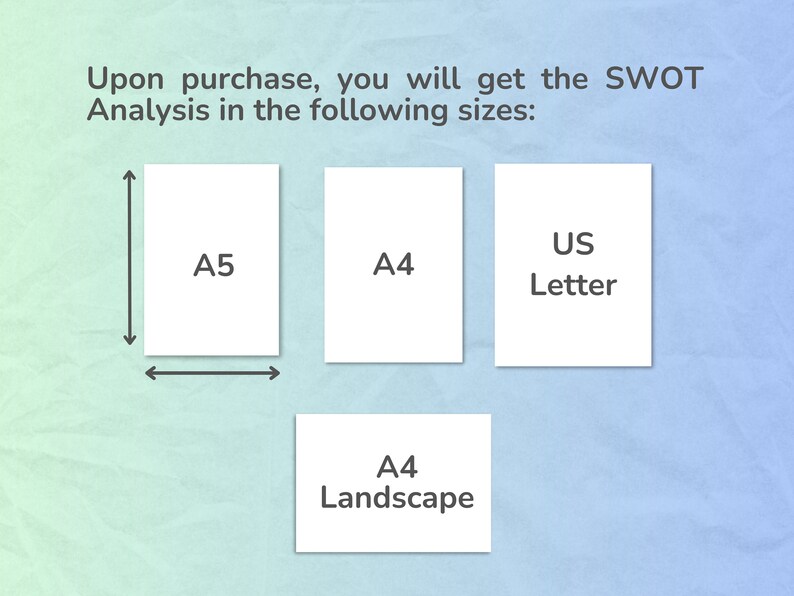 Upon purchase, you will get the SWOT Analysis in the following sizes:

A5

A4

US
Letter

A4
Landscape